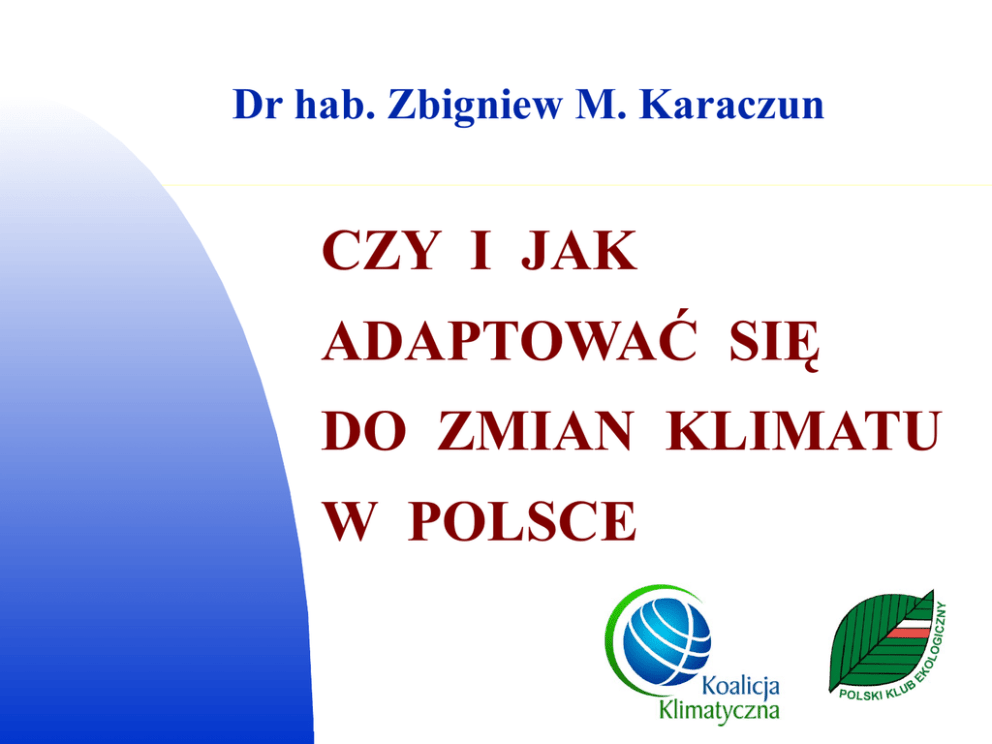 Dr hab. Zbigniew M. Karaczun

CZY I JAK ADAPTOWAĆ SIĘ DO ZMIAN KLIMATU W POLSCE

Koalicja Klimatyczna

POLSKI KLUB EKOLOGICZNY